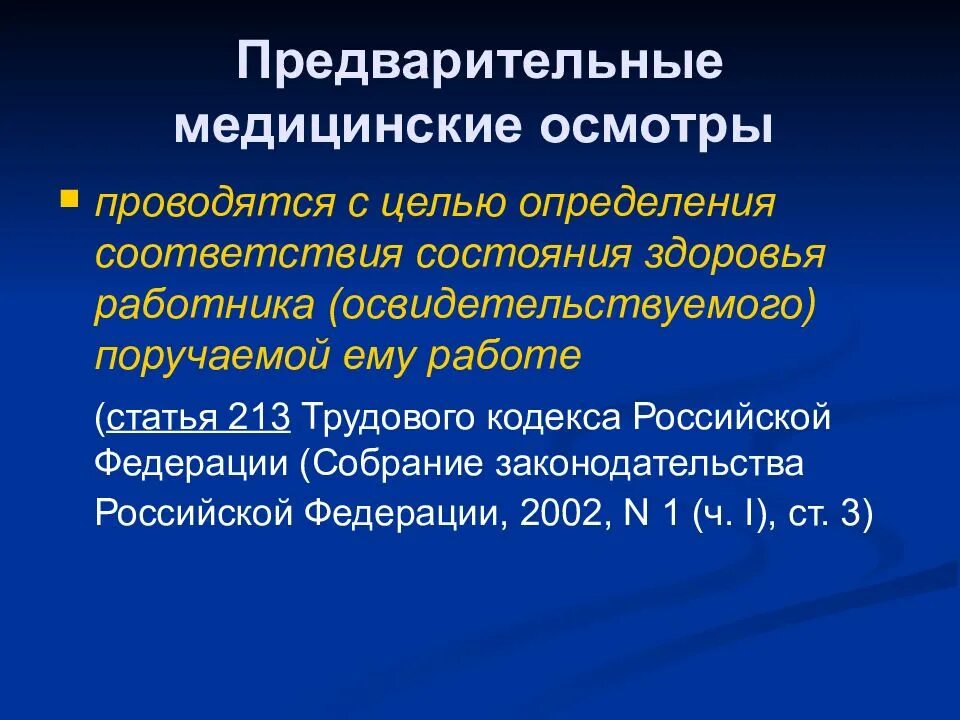 Предварительные медицинские осмотры

проводятся с целью определения соответствия состояния здоровья работника (освидетельствуемого) поручаемой ему работе

(статья 213 Трудового кодекса Российской Федерации (Собрание законодательства Российской Федерации, 2002, N 1 (ч. I), ст. 3)